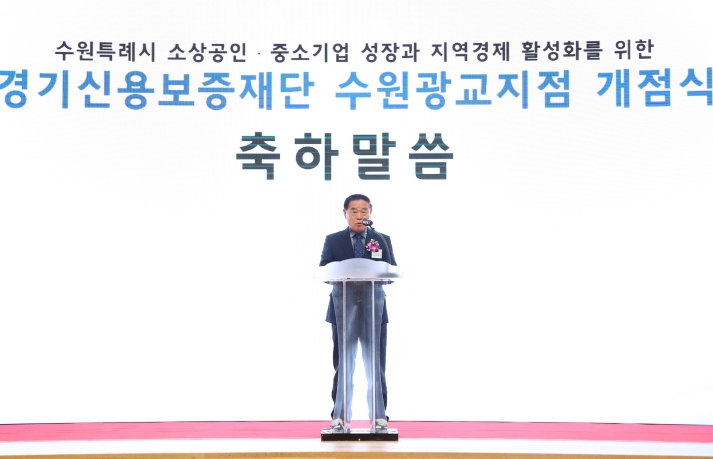 수원특례시 소상공인 · 중소기업 성장과 지역경제 활성화를 위한
경기신용보증재단 수원광교지점 개점식

축하말씀